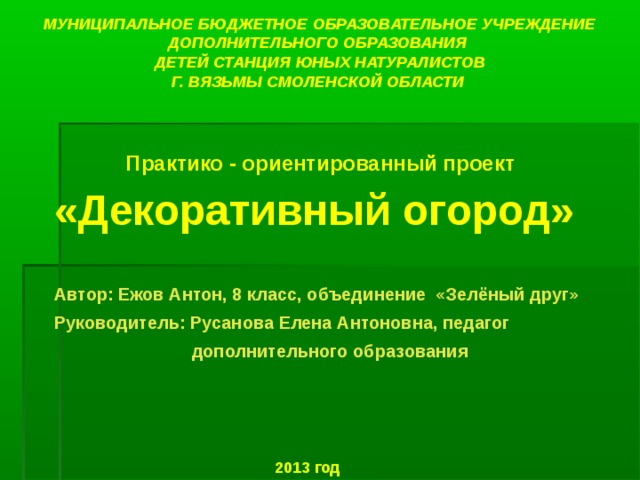 МУНИЦИПАЛЬНОЕ БЮДЖЕТНОЕ ОБРАЗОВАТЕЛЬНОЕ УЧРЕЖДЕНИЕ ДОПОЛНИТЕЛЬНОГО ОБРАЗОВАНИЯ ДЕТЕЙ СТАНЦИЯ ЮНЫХ НАТУРАЛИСТОВ Г. ВЯЗЬМЫ СМОЛЕНСКОЙ ОБЛАСТИ

Практико - ориентированный проект

«Декоративный огород»

Автор: Ежов Антон, 8 класс, объединение «Зелёный друг»

Руководитель: Русанова Елена Антоновна, педагог дополнительного образования

2013 год